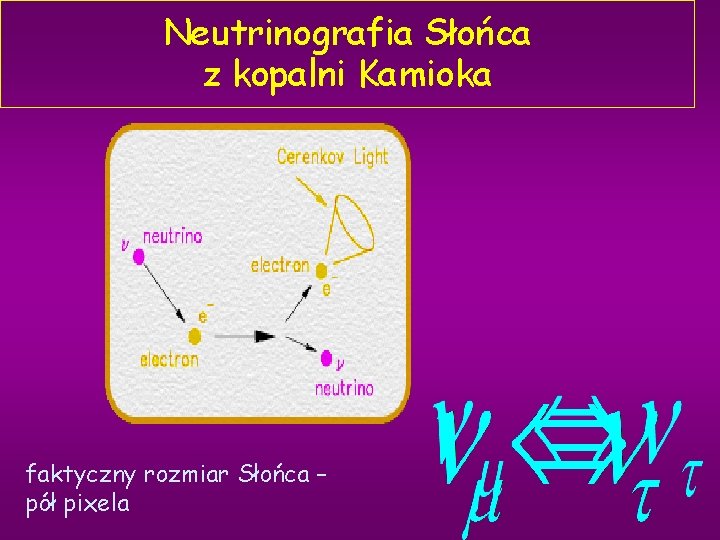 Neutrinografia Słońca
z kopalni Kamioka

Cerenkov Light

$\nu$ neutrino

electron $e^-$

$e^-$
electron

$\nu$
neutrino

faktyczny rozmiar Słońca – pół pixela

$\nu_\mu \Leftrightarrow \nu_\tau$ $\tau$